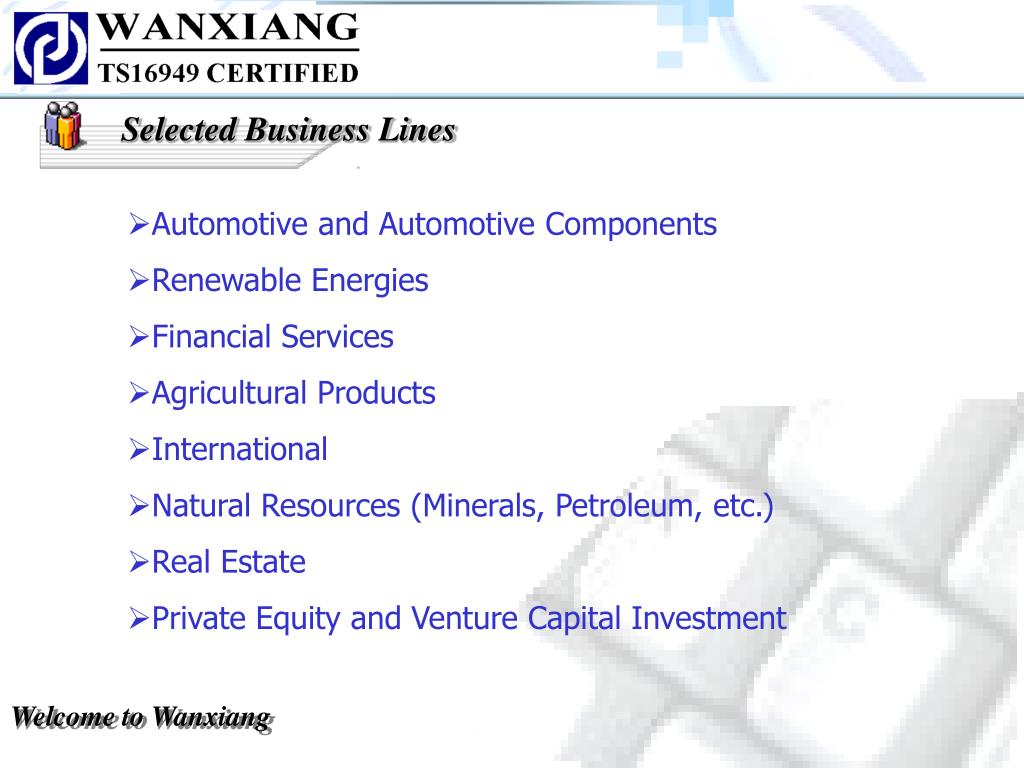 WANXIANG
TS16949 CERTIFIED

Selected Business Lines

➢Automotive and Automotive Components
➢Renewable Energies
➢Financial Services
➢Agricultural Products
➢International
➢Natural Resources (Minerals, Petroleum, etc.)
➢Real Estate
➢Private Equity and Venture Capital Investment

Welcome to Wanxiang